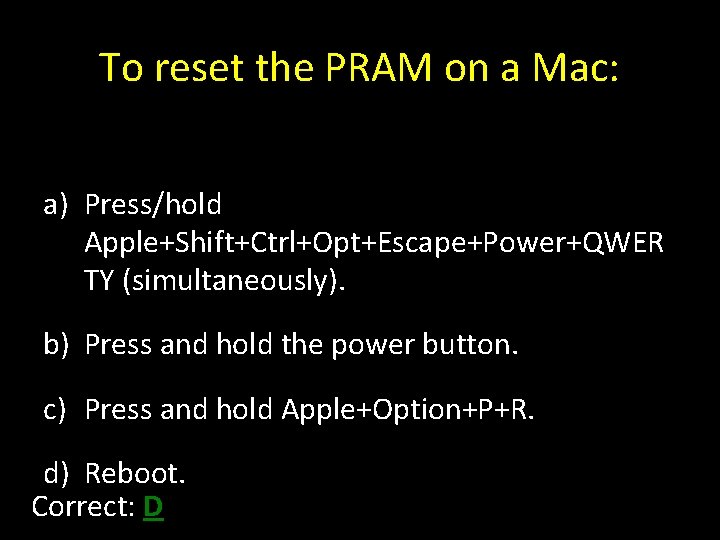 To reset the PRAM on a Mac:

a) Press/hold Apple+Shift+Ctrl+Opt+Escape+Power+QWERTY (simultaneously).

b) Press and hold the power button.

c) Press and hold Apple+Option+P+R.

d) Reboot.

Correct: D